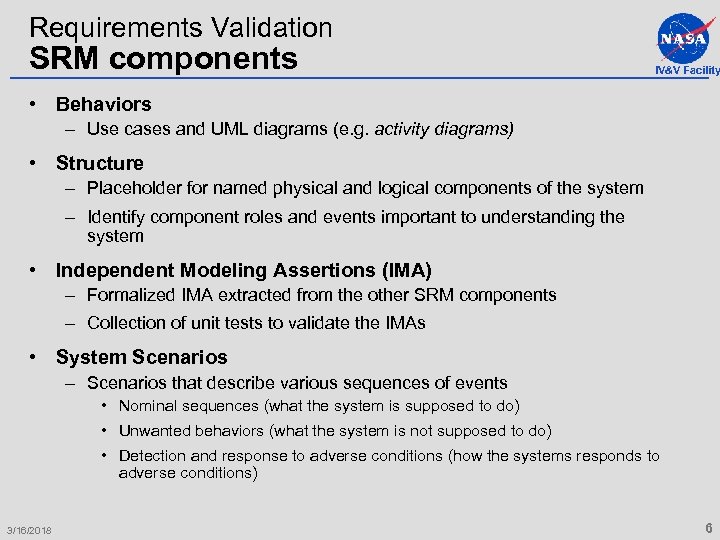 Requirements Validation
SRM components

NASA
IV&V Facility

• Behaviors
– Use cases and UML diagrams (e.g. activity diagrams)

• Structure
– Placeholder for named physical and logical components of the system
– Identify component roles and events important to understanding the system

• Independent Modeling Assertions (IMA)
– Formalized IMA extracted from the other SRM components
– Collection of unit tests to validate the IMAs

• System Scenarios
– Scenarios that describe various sequences of events
• Nominal sequences (what the system is supposed to do)
• Unwanted behaviors (what the system is not supposed to do)
• Detection and response to adverse conditions (how the systems responds to adverse conditions)

3/16/2018

6